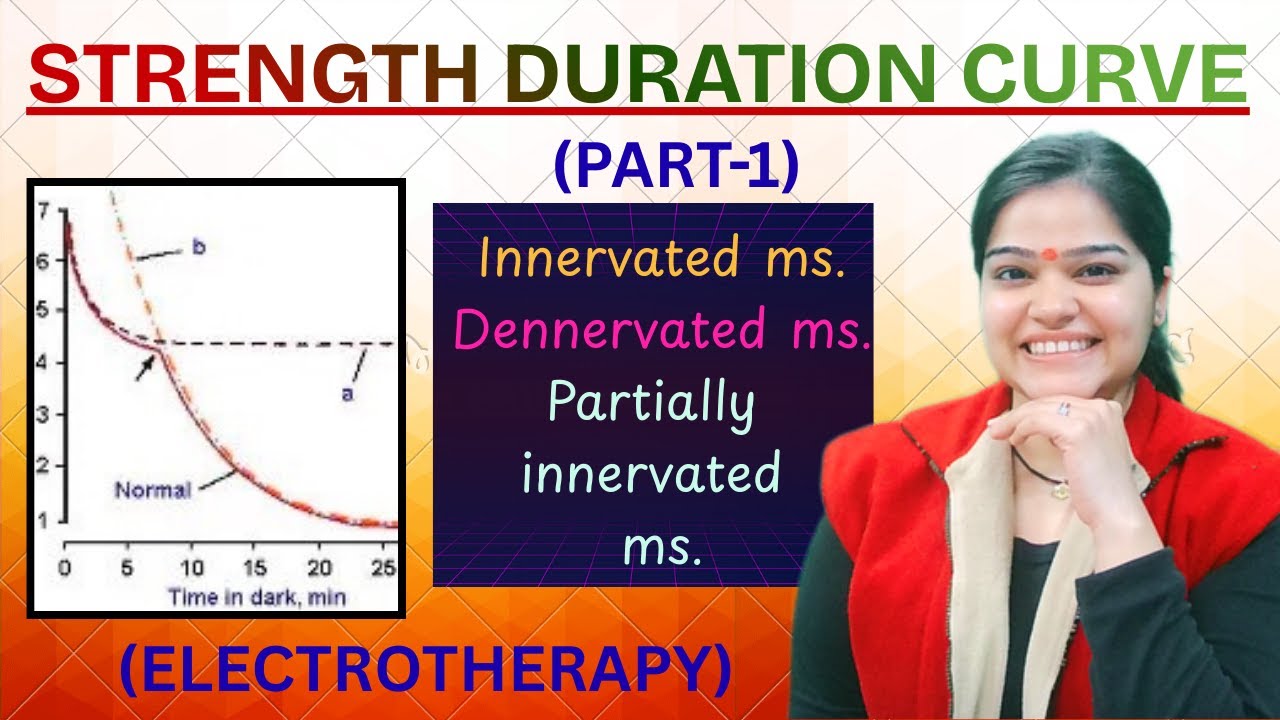 STRENGTH DURATION CURVE

(PART-1)

7
6
5
4
3
2
1
b
a
Normal
0 5 10 15 20 25
Time in dark, min

Innervated ms.
Dennervated ms.
Partially innervated ms.

(ELECTROTHERAPY)